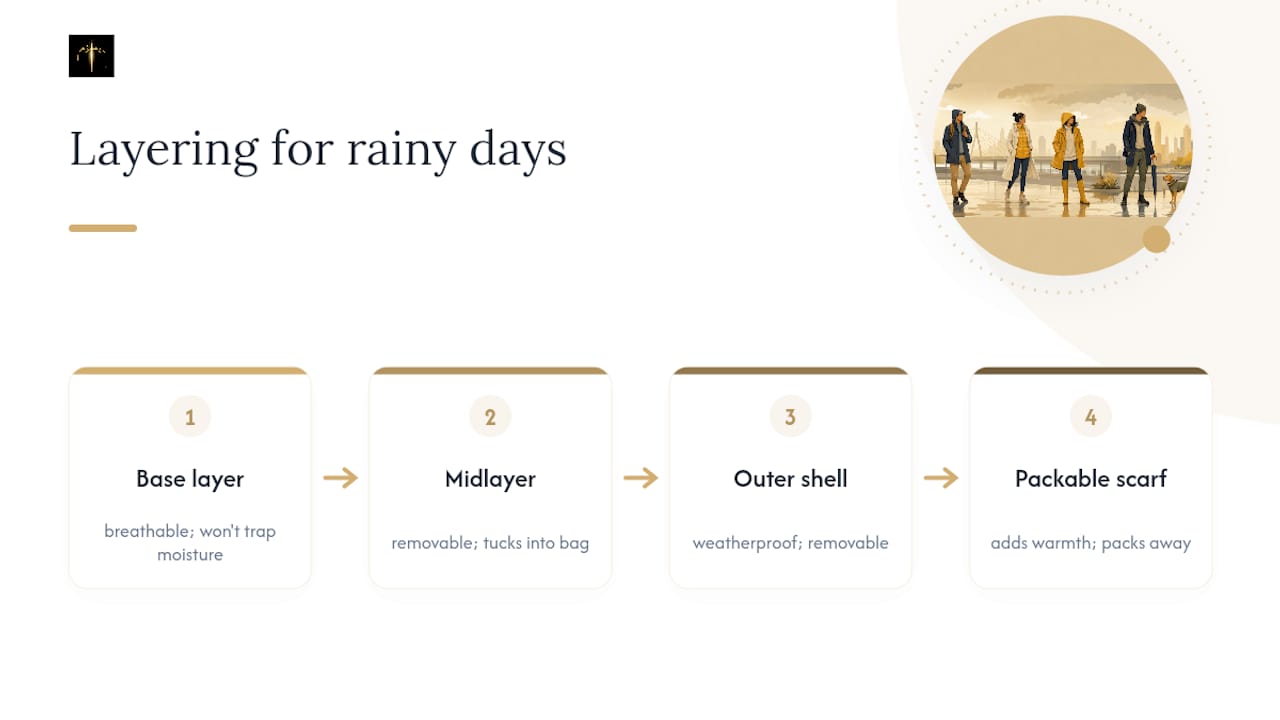 Layering for rainy days

1

Base layer

breathable; won't trap moisture

2

Midlayer

removable; tucks into bag

3

Outer shell

weatherproof; removable

4

Packable scarf

adds warmth; packs away